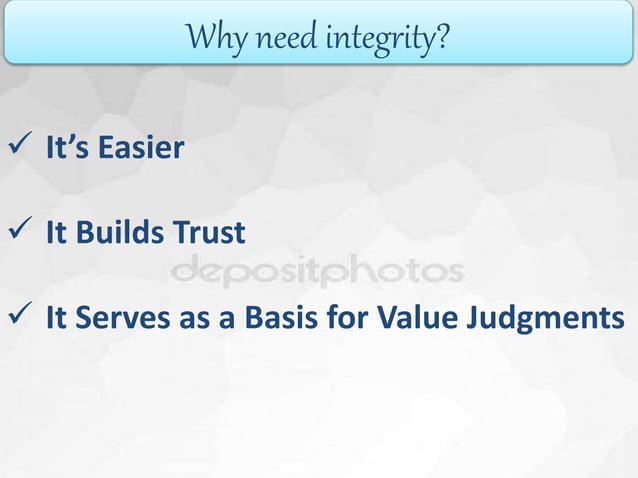 Why need integrity?

✓ It's Easier

✓ It Builds Trust

depositphotos

✓ It Serves as a Basis for Value Judgments